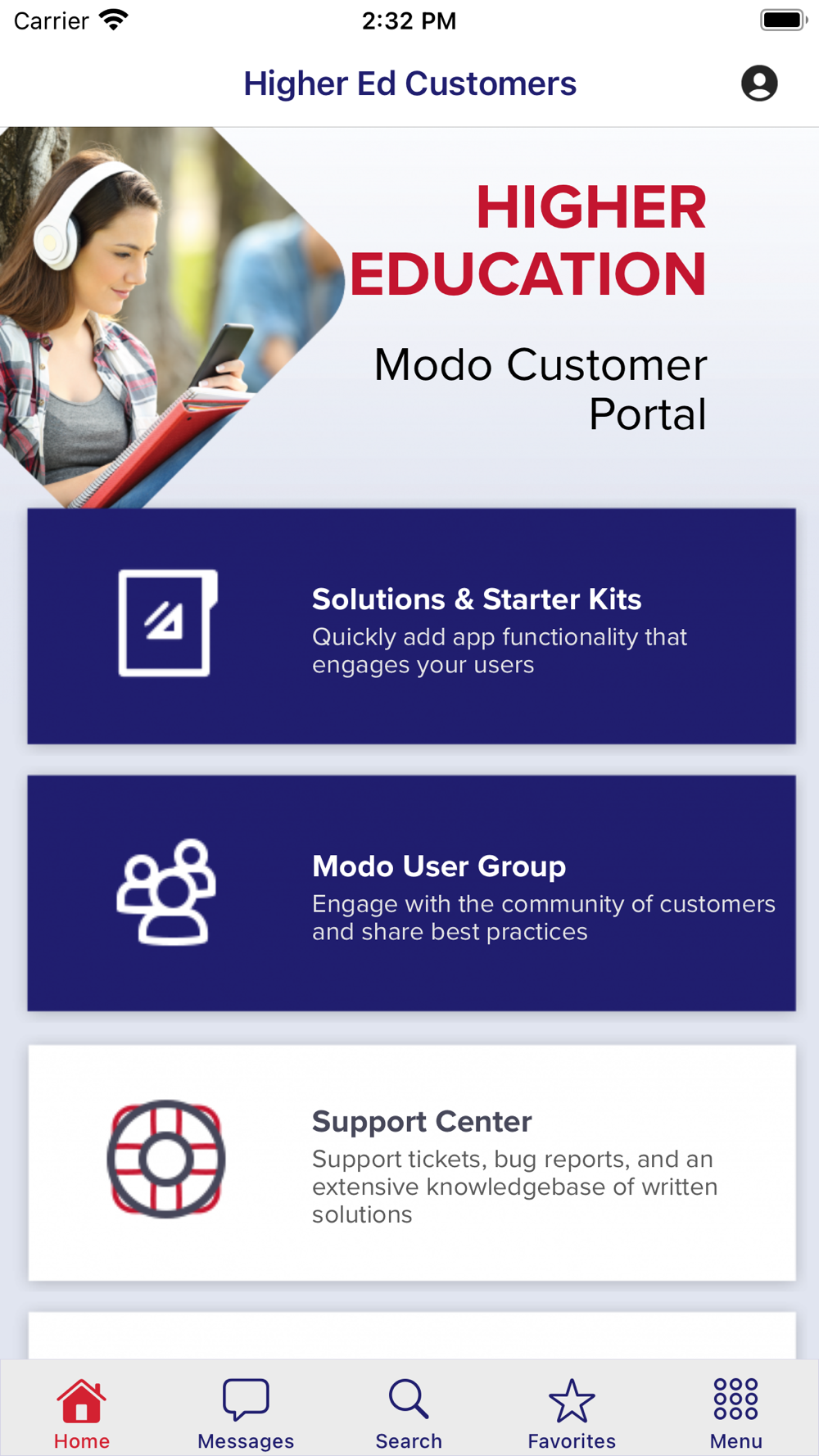 Carrier 2:32 PM

Higher Ed Customers

HIGHER EDUCATION

Modo Customer Portal

Solutions & Starter Kits
Quickly add app functionality that engages your users

Modo User Group
Engage with the community of customers and share best practices

Support Center
Support tickets, bug reports, and an extensive knowledgebase of written solutions

Home Messages Search Favorites Menu